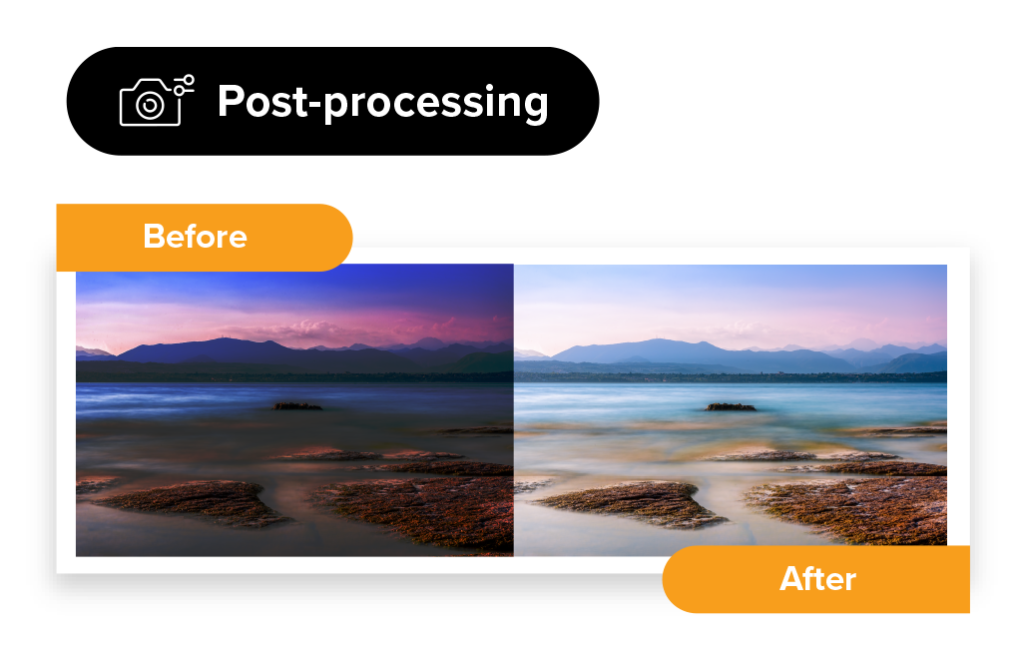 Post-processing

Before

After